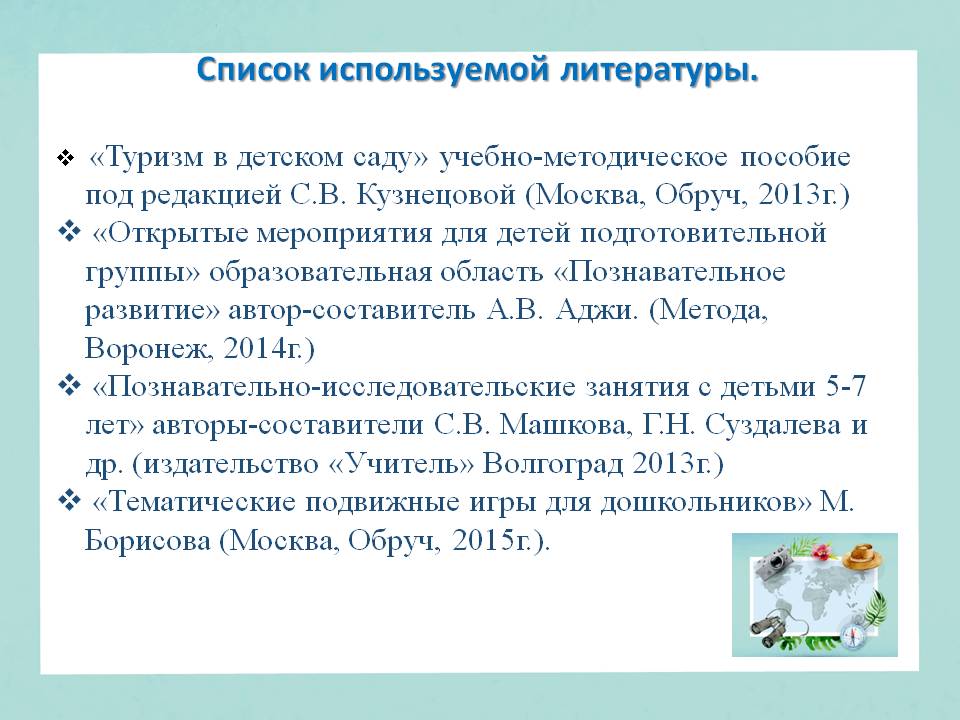 Список используемой литературы.

❖ «Туризм в детском саду» учебно-методическое пособие под редакцией С.В. Кузнецовой (Москва, Обруч, 2013г.)

❖ «Открытые мероприятия для детей подготовительной группы» образовательная область «Познавательное развитие» автор-составитель А.В. Аджи. (Метода, Воронеж, 2014г.)

❖ «Познавательно-исследовательские занятия с детьми 5-7 лет» авторы-составители С.В. Машкова, Г.Н. Суздалева и др. (издательство «Учитель» Волгоград 2013г.)

❖ «Тематические подвижные игры для дошкольников» М. Борисова (Москва, Обруч, 2015г.).